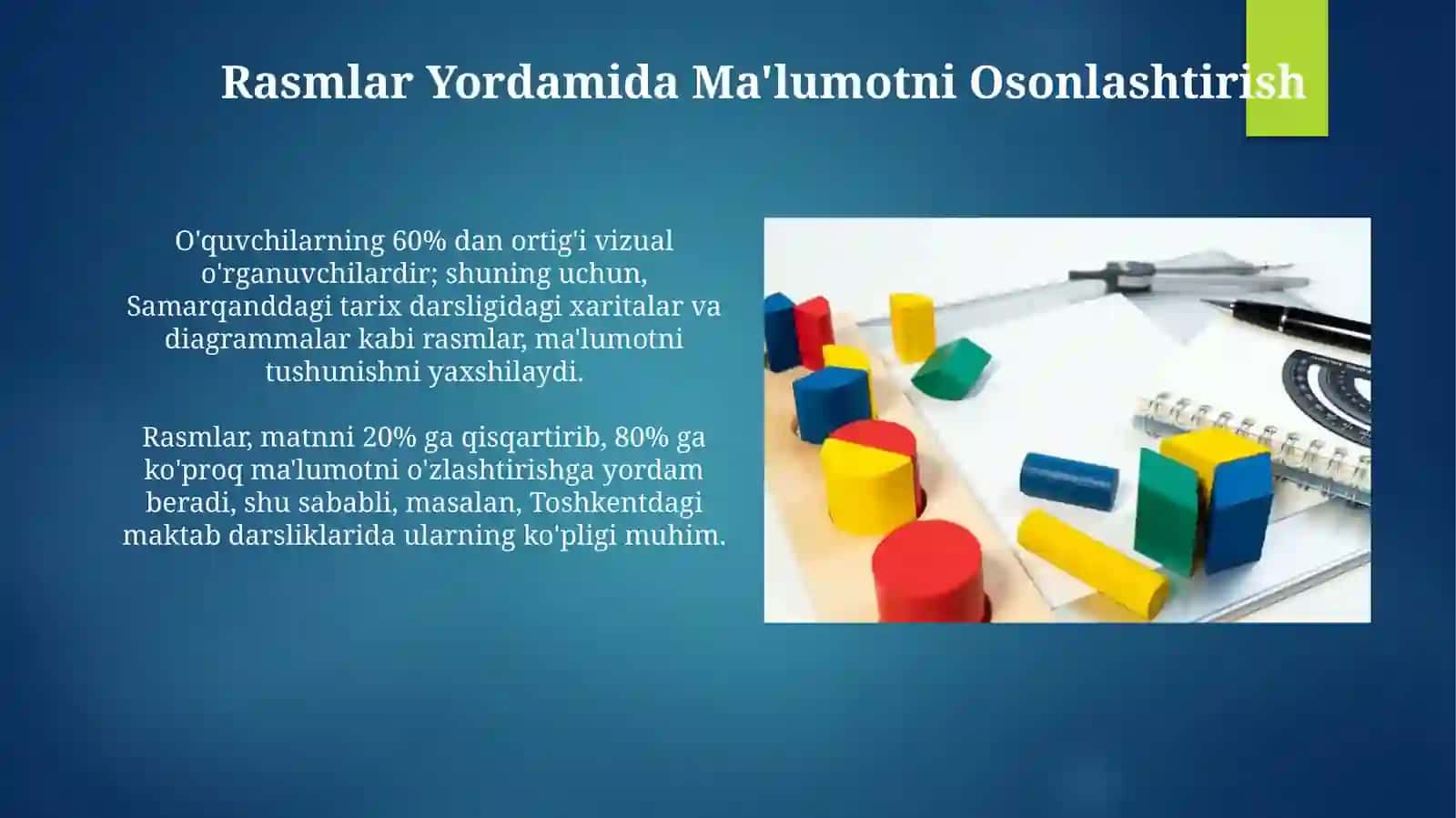 Rasmlar Yordamida Ma'lumotni Osonlashtirish

O'quvchilarning 60% dan ortig'i vizual o'rganuvchilardir; shuning uchun, Samarqanddagi tarix darsligidagi xaritalar va diagrammalar kabi rasmlar, ma'lumotni tushunishni yaxshilaydi.

Rasmlar, matnni 20% ga qisqartirib, 80% ga ko'proq ma'lumotni o'zlashtirishga yordam beradi, shu sababli, masalan, Toshkentdagi maktab darsliklarida ularning ko'pligi muhim.